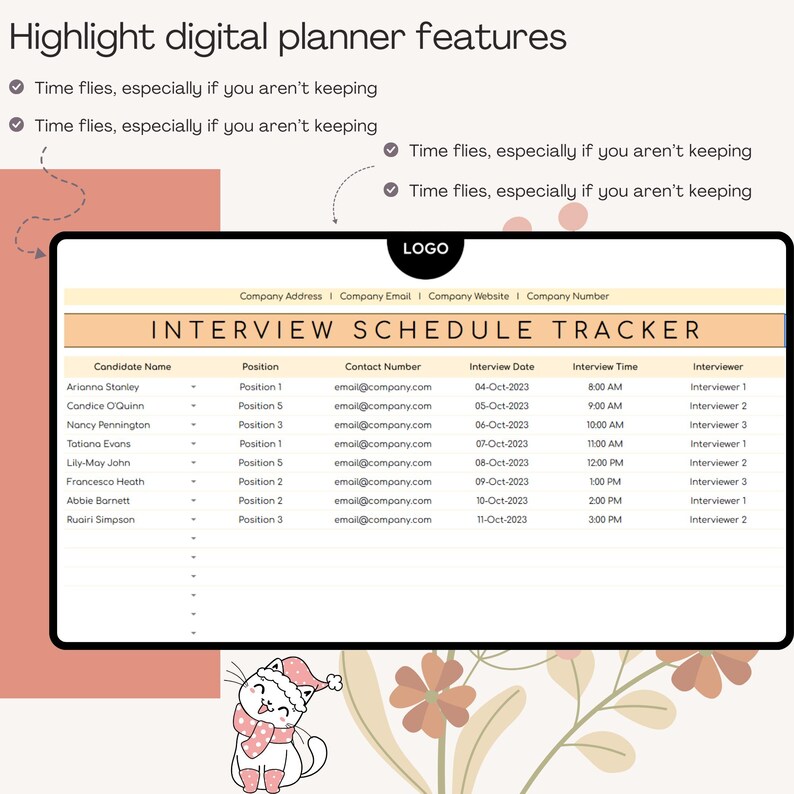 Highlight digital planner features

Time flies, especially if you aren't keeping

Time flies, especially if you aren't keeping

Time flies, especially if you aren't keeping

Time flies, especially if you aren't keeping

LOGO

Company Address | Company Email | Company Website | Company Number

INTERVIEW SCHEDULE TRACKER

| Candidate Name | Position | Contact Number | Interview Date | Interview Time | Interviewer |
|---|---|---|---|---|---|
| Arianna Stanley | Position 1 | email@company.com | 04-Oct-2023 | 8:00 AM | Interviewer 1 |
| Candice O'Quinn | Position 5 | email@company.com | 05-Oct-2023 | 9:00 AM | Interviewer 2 |
| Nancy Pennington | Position 3 | email@company.com | 06-Oct-2023 | 10:00 AM | Interviewer 3 |
| Tatiana Evans | Position 1 | email@company.com | 07-Oct-2023 | 11:00 AM | Interviewer 1 |
| Lily-May John | Position 5 | email@company.com | 08-Oct-2023 | 12:00 PM | Interviewer 2 |
| Francesco Heath | Position 2 | email@company.com | 09-Oct-2023 | 1:00 PM | Interviewer 3 |
| Abbie Barnett | Position 2 | email@company.com | 10-Oct-2023 | 2:00 PM | Interviewer 1 |
| Ruairi Simpson | Position 3 | email@company.com | 11-Oct-2023 | 3:00 PM | Interviewer 2 |